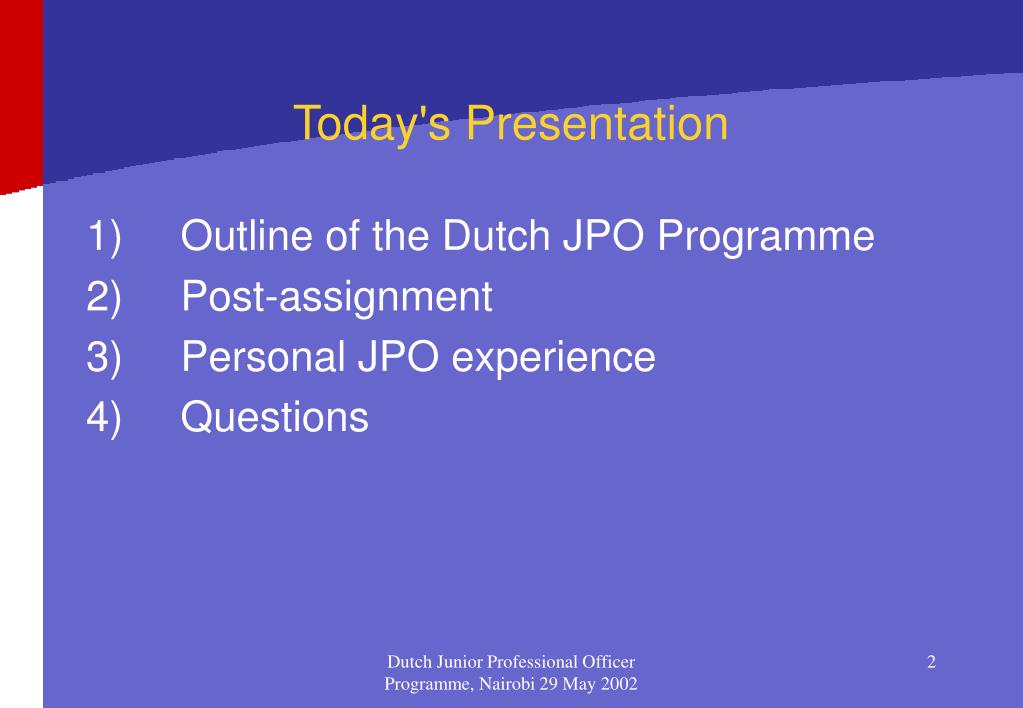 Today's Presentation

1) Outline of the Dutch JPO Programme
2) Post-assignment
3) Personal JPO experience
4) Questions

Dutch Junior Professional Officer Programme, Nairobi 29 May 2002

2